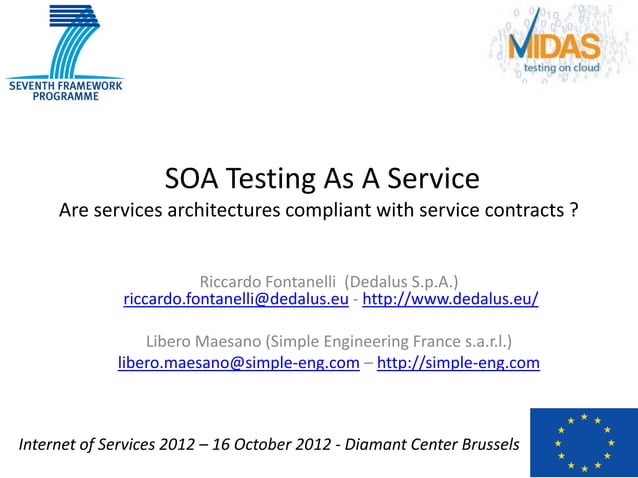 SEVENTH FRAMEWORK PROGRAMME

MIDAS
testing on cloud

SOA Testing As A Service
Are services architectures compliant with service contracts ?

Riccardo Fontanelli (Dedalus S.p.A.)
riccardo.fontanelli@dedalus.eu - http://www.dedalus.eu/

Libero Maesano (Simple Engineering France s.a.r.l.)
libero.maesano@simple-eng.com – http://simple-eng.com

Internet of Services 2012 – 16 October 2012 - Diamant Center Brussels